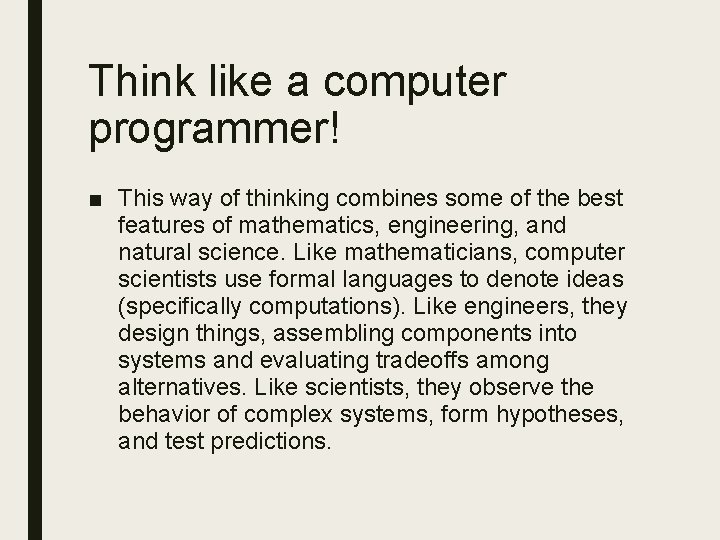 Think like a computer programmer!

■ This way of thinking combines some of the best features of mathematics, engineering, and natural science. Like mathematicians, computer scientists use formal languages to denote ideas (specifically computations). Like engineers, they design things, assembling components into systems and evaluating tradeoffs among alternatives. Like scientists, they observe the behavior of complex systems, form hypotheses, and test predictions.